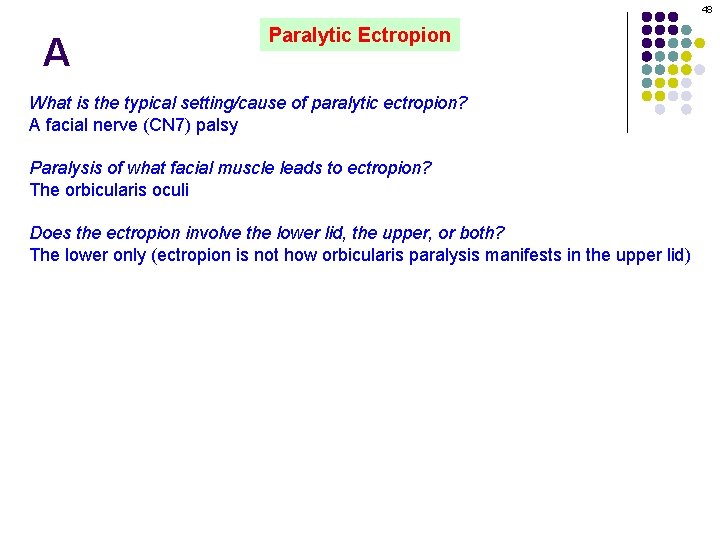 48

A

Paralytic Ectropion

What is the typical setting/cause of paralytic ectropion?
A facial nerve (CN7) palsy

Paralysis of what facial muscle leads to ectropion?
The orbicularis oculi

Does the ectropion involve the lower lid, the upper, or both?
The lower only (ectropion is not how orbicularis paralysis manifests in the upper lid)